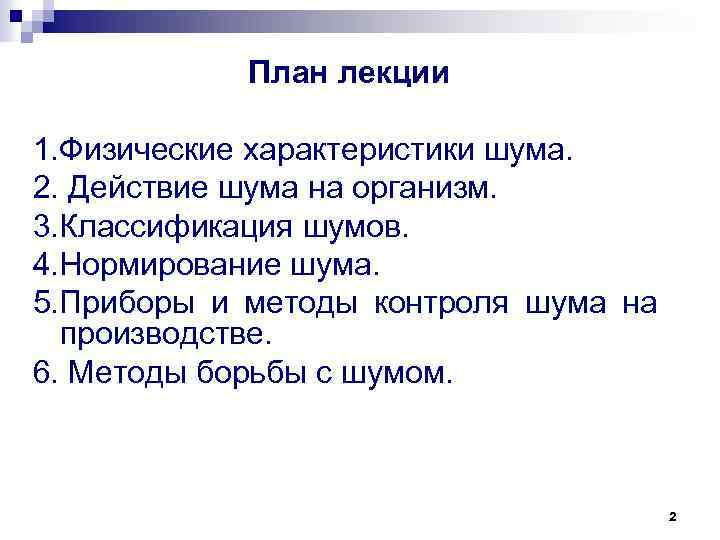 План лекции

1.Физические характеристики шума.
2. Действие шума на организм.
3.Классификация шумов.
4.Нормирование шума.
5.Приборы и методы контроля шума на производстве.
6. Методы борьбы с шумом.

2